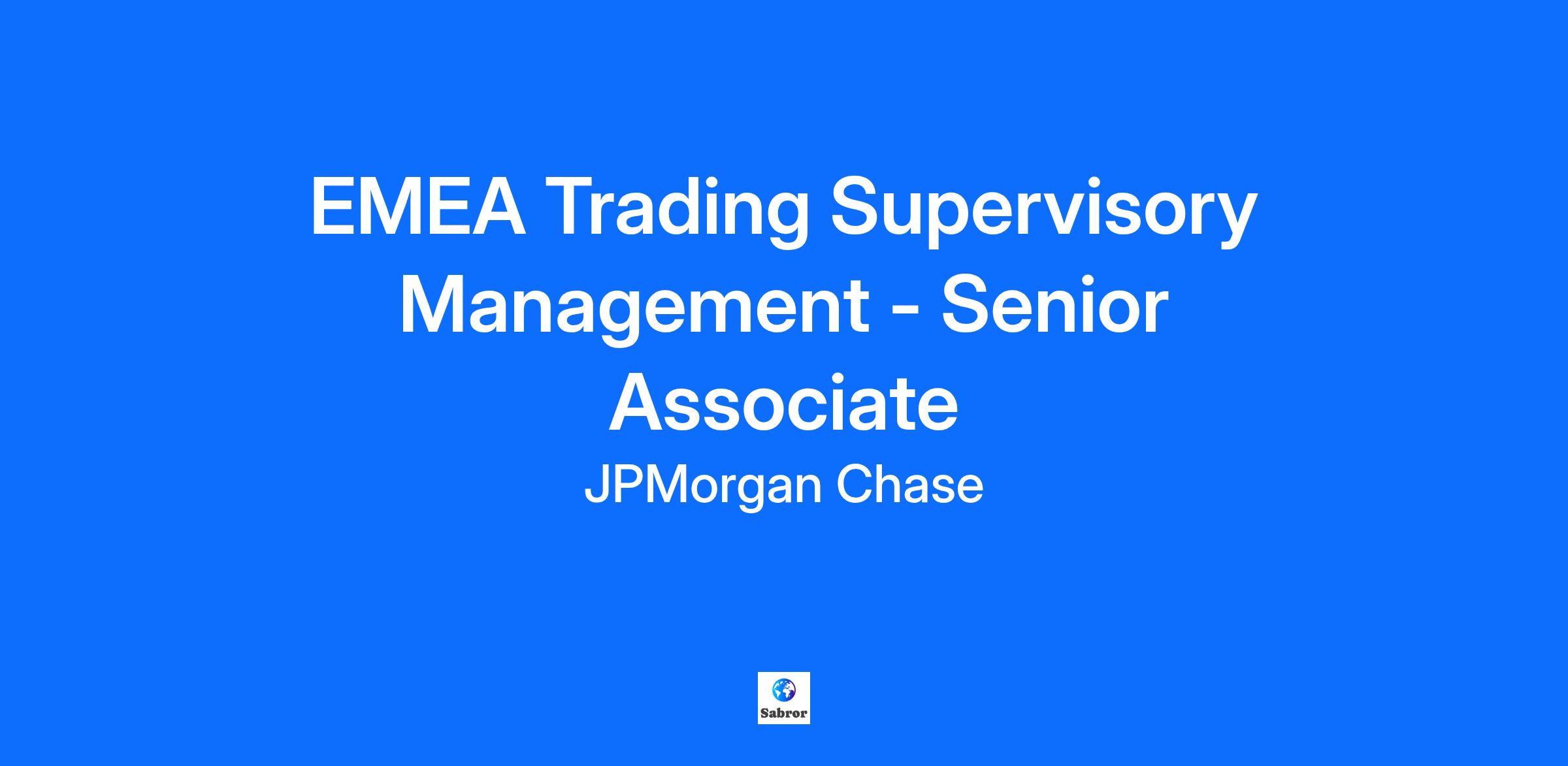 EMEA Trading Supervisory Management - Senior Associate

JPMorgan Chase

Sabror